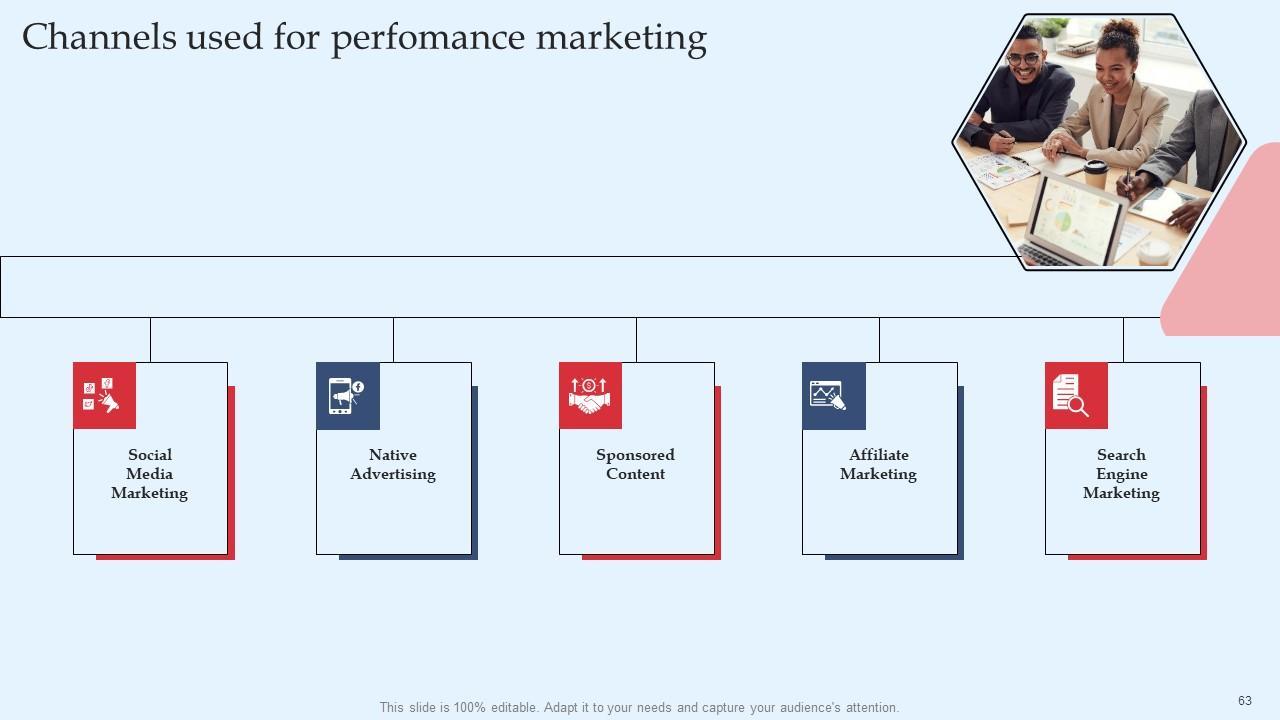 Channels used for perfomance marketing

Social Media Marketing

Native Advertising

Sponsored Content

Affiliate Marketing

Search Engine Marketing

This slide is 100% editable. Adapt it to your needs and capture your audience's attention.

63